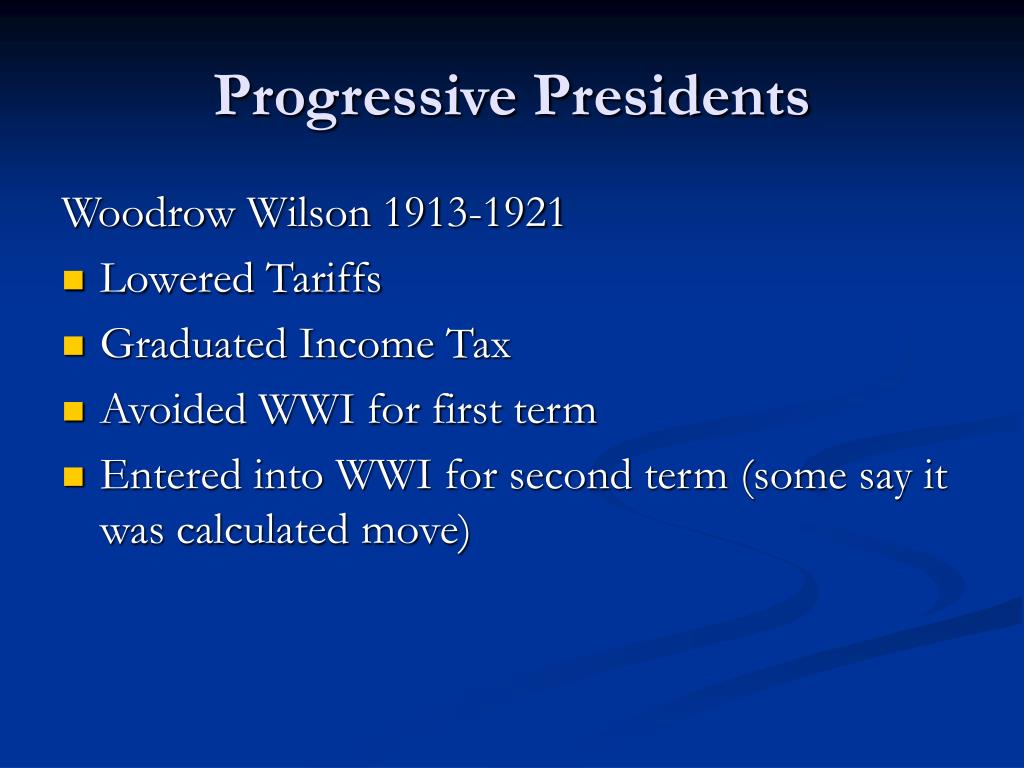 Progressive Presidents

Woodrow Wilson 1913-1921

- Lowered Tariffs
- Graduated Income Tax
- Avoided WWI for first term
- Entered into WWI for second term (some say it was calculated move)